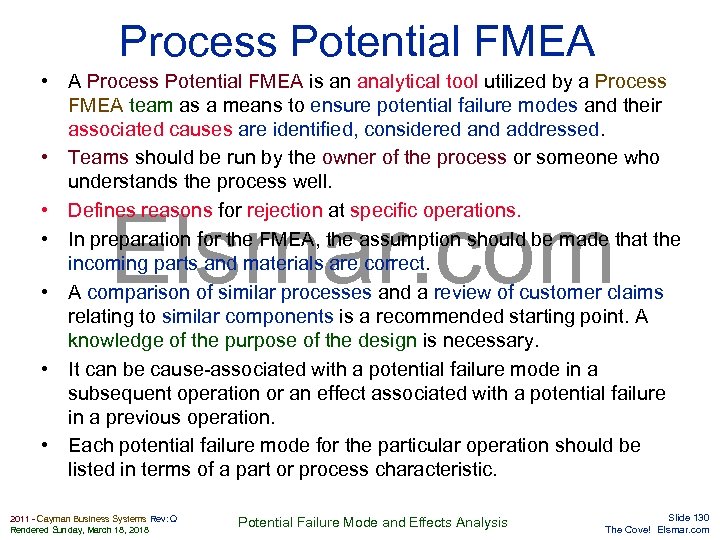 Process Potential FMEA

• A Process Potential FMEA is an analytical tool utilized by a Process FMEA team as a means to ensure potential failure modes and their associated causes are identified, considered and addressed.

• Teams should be run by the owner of the process or someone who understands the process well.

• Defines reasons for rejection at specific operations.

• In preparation for the FMEA, the assumption should be made that the incoming parts and materials are correct.

• A comparison of similar processes and a review of customer claims relating to similar components is a recommended starting point. A knowledge of the purpose of the design is necessary.

• It can be cause-associated with a potential failure mode in a subsequent operation or an effect associated with a potential failure in a previous operation.

• Each potential failure mode for the particular operation should be listed in terms of a part or process characteristic.

Elsmar.com

2011 - Cayman Business Systems Rev: Q
Rendered Sunday, March 18, 2018

Potential Failure Mode and Effects Analysis

Slide 130
The Cove! Elsmar.com